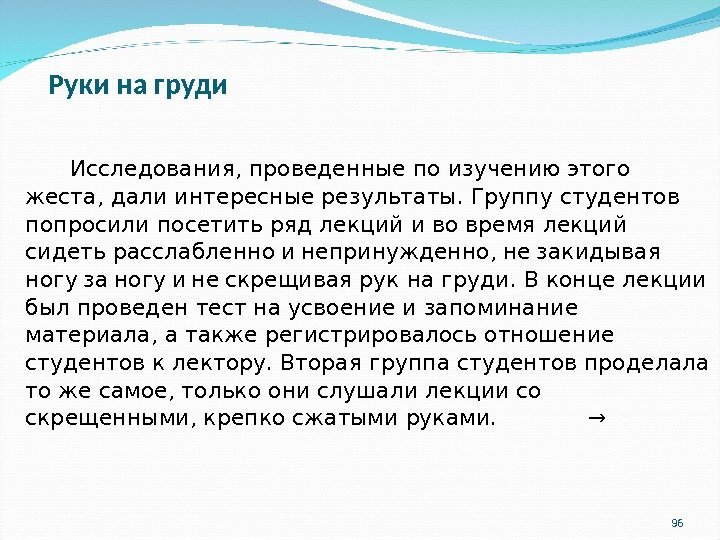 Руки на груди

Исследования, проведенные по изучению этого жеста, дали интересные результаты. Группу студентов попросили посетить ряд лекций и во время лекций сидеть расслабленно и непринужденно, не закидывая ногу за ногу и не скрещивая рук на груди. В конце лекции был проведен тест на усвоение и запоминание материала, а также регистрировалось отношение студентов к лектору. Вторая группа студентов проделала то же самое, только они слушали лекции со скрещенными, крепко сжатыми руками. →

96